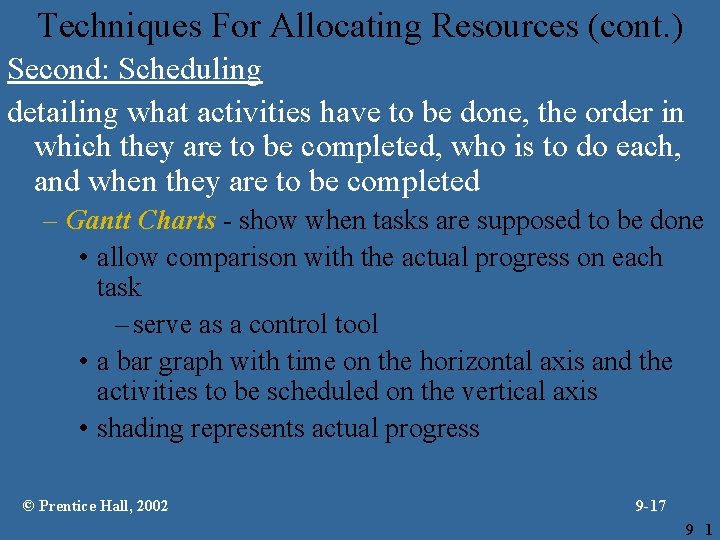 Techniques For Allocating Resources (cont.)

Second: Scheduling

detailing what activities have to be done, the order in which they are to be completed, who is to do each, and when they are to be completed

– Gantt Charts - show when tasks are supposed to be done

• allow comparison with the actual progress on each task

– serve as a control tool

• a bar graph with time on the horizontal axis and the activities to be scheduled on the vertical axis

• shading represents actual progress

© Prentice Hall, 2002

9-17

9 1